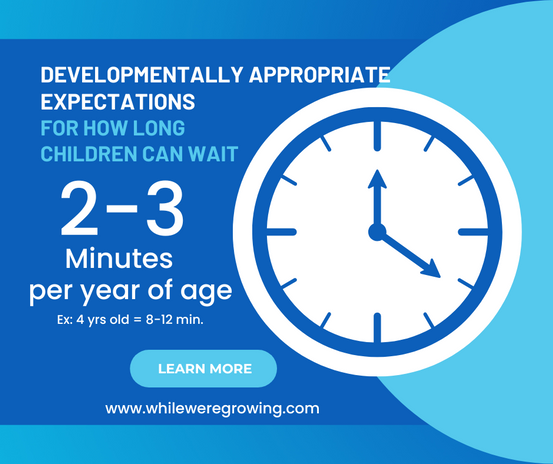 DEVELOPMENTALLY APPROPRIATE EXPECTATIONS
FOR HOW LONG CHILDREN CAN WAIT

2-3
Minutes
per year of age
Ex: 4 yrs old = 8-12 min.

LEARN MORE

www.whileweregrowing.com